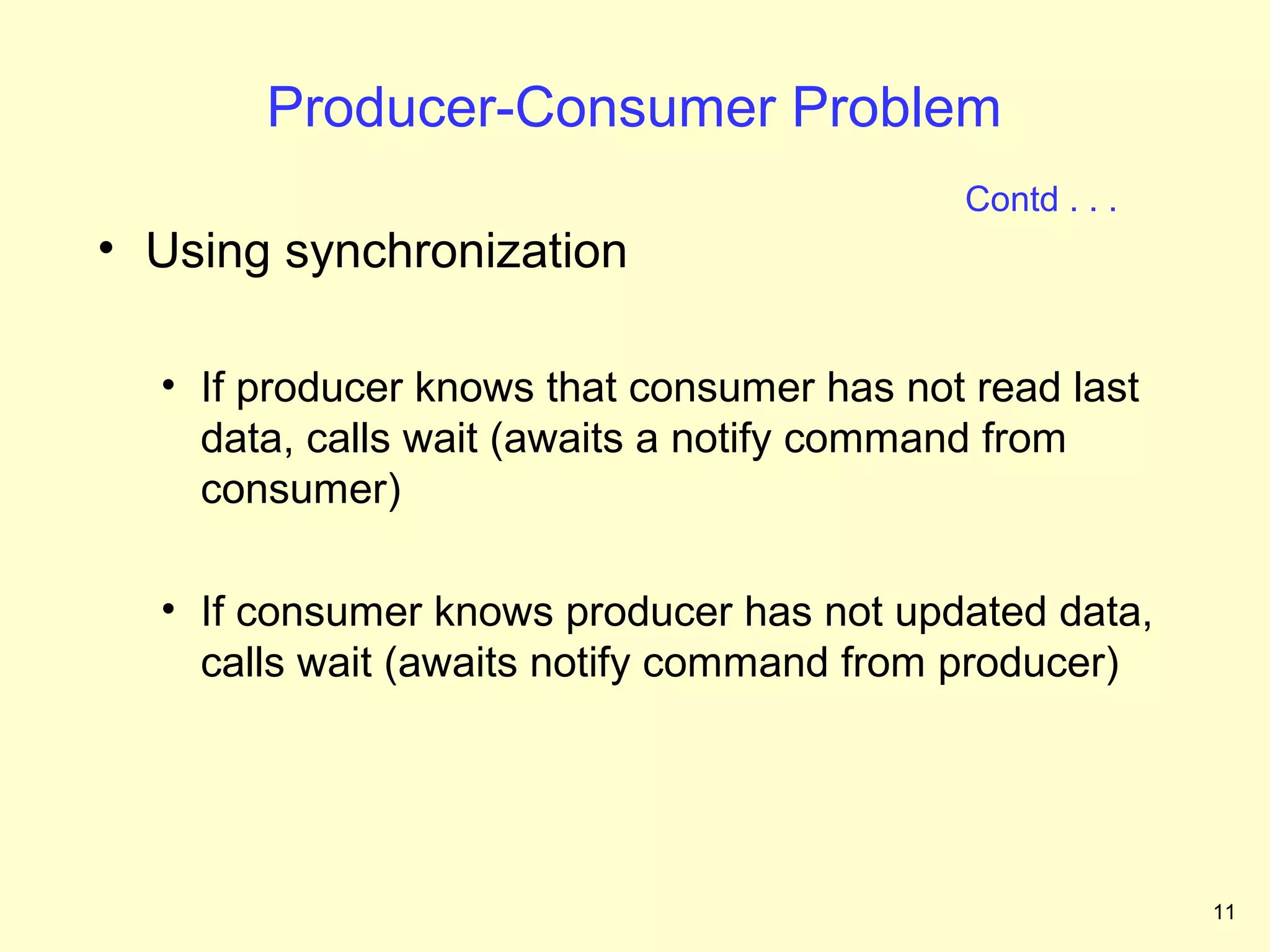 Producer-Consumer Problem

Contd . . .

• Using synchronization

• If producer knows that consumer has not read last data, calls wait (awaits a notify command from consumer)

• If consumer knows producer has not updated data, calls wait (awaits notify command from producer)

11